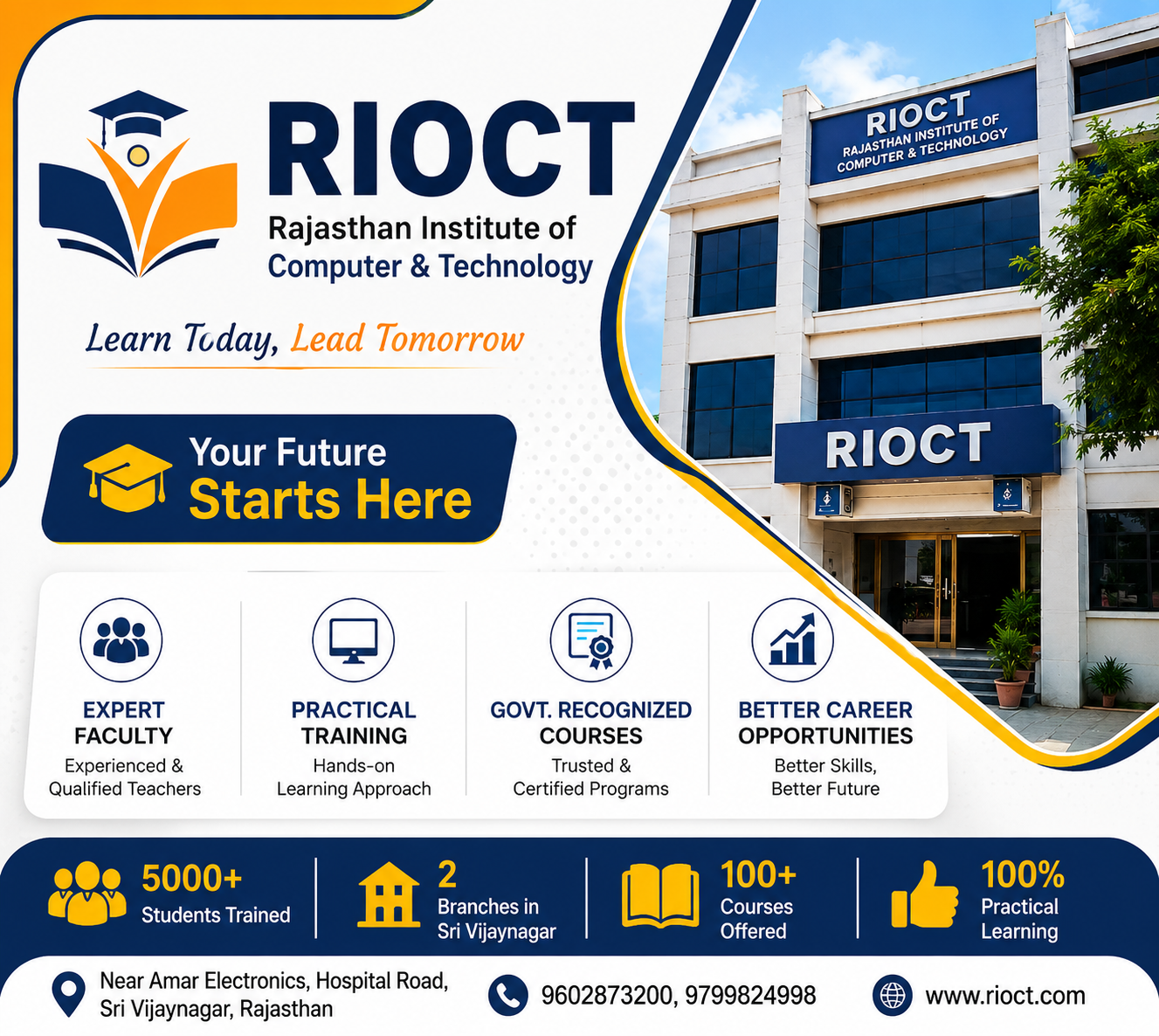 RIOCT
Rajasthan Institute of Computer & Technology

Learn Today, Lead Tomorrow

RIOCT
RAJASTHAN INSTITUTE OF COMPUTER & TECHNOLOGY

RIOCT

Your Future Starts Here

EXPERT FACULTY
Experienced & Qualified Teachers

PRACTICAL TRAINING
Hands-on Learning Approach

GOVT. RECOGNIZED COURSES
Trusted & Certified Programs

BETTER CAREER OPPORTUNITIES
Better Skills, Better Future

5000+
Students Trained

2
Branches in Sri Vijaynagar

100+
Courses Offered

100%
Practical Learning

Near Amar Electronics, Hospital Road, Sri Vijaynagar, Rajasthan

9602873200, 9799824998

www.rioct.com